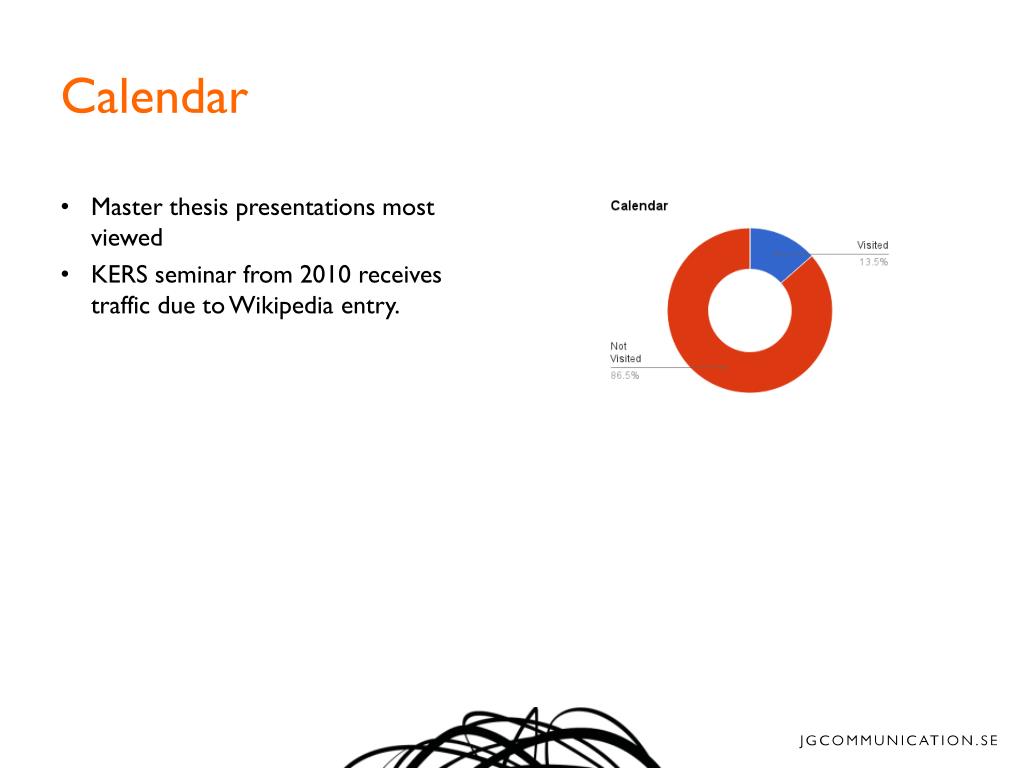 Calendar

• Master thesis presentations most viewed
• KERS seminar from 2010 receives traffic due to Wikipedia entry.

Calendar

Visited
13.5%

Not Visited
86.5%

JGCOMMUNICATION.SE